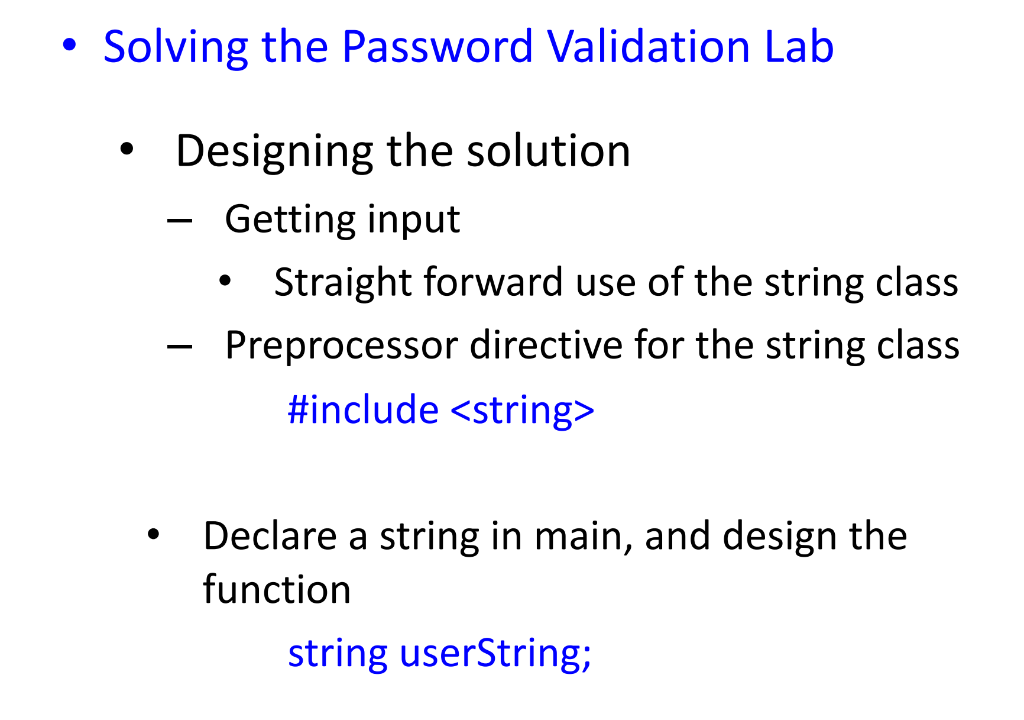 • Solving the Password Validation Lab

• Designing the solution

– Getting input

• Straight forward use of the string class

– Preprocessor directive for the string class

#include <string>

• Declare a string in main, and design the function

string userString;